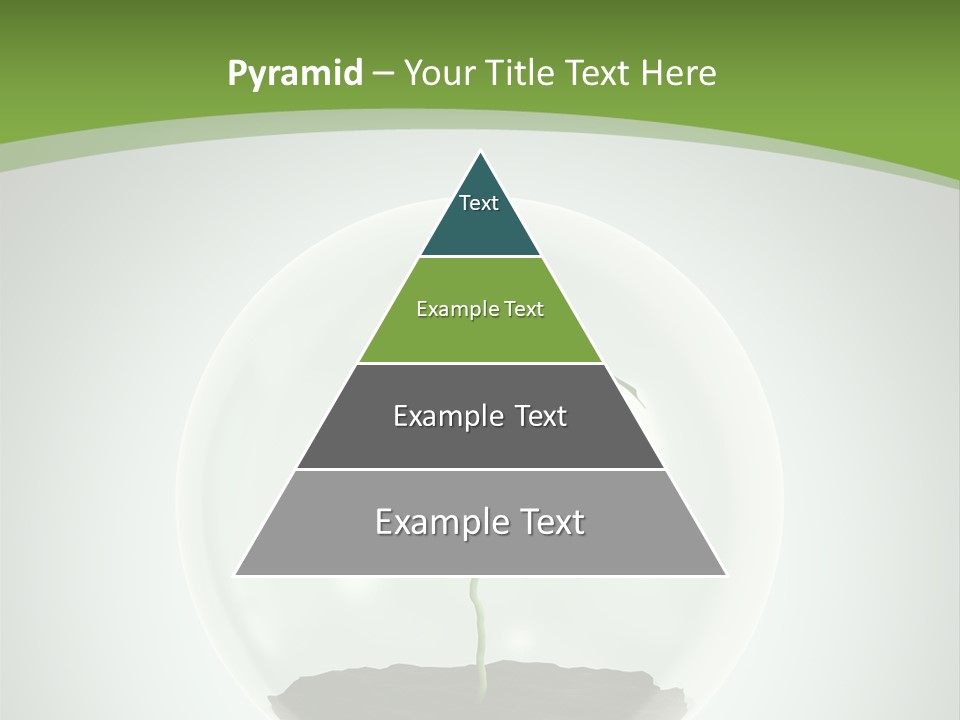 Pyramid – Your Title Text Here

Text

Example Text

Example Text

Example Text